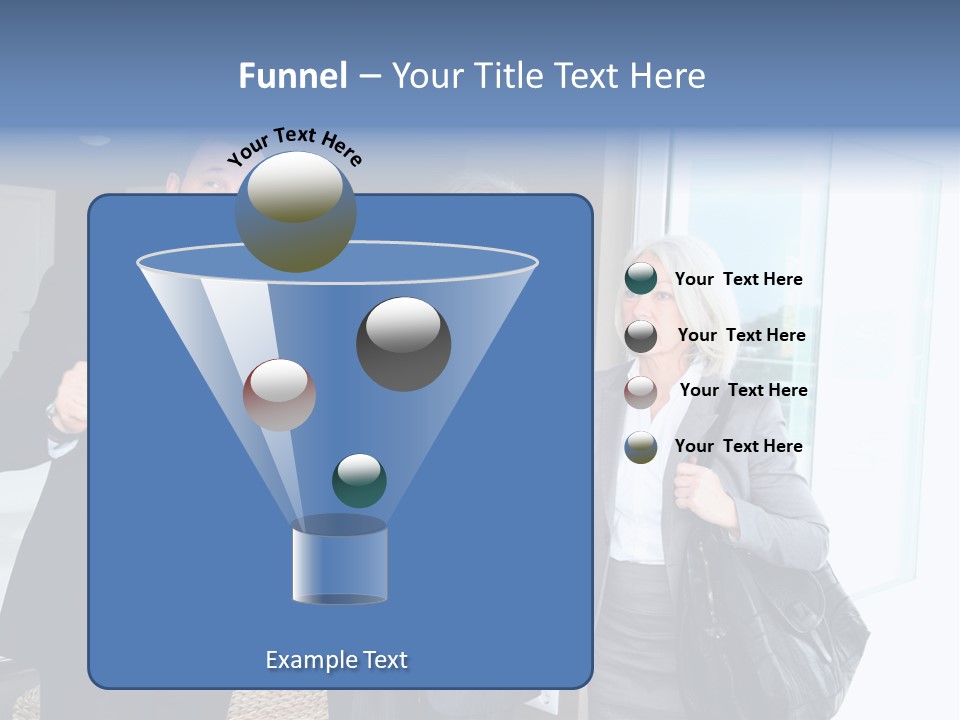 Funnel – Your Title Text Here

Your Text Here

Your Text Here

Your Text Here

Your Text Here

Your Text Here

Example Text